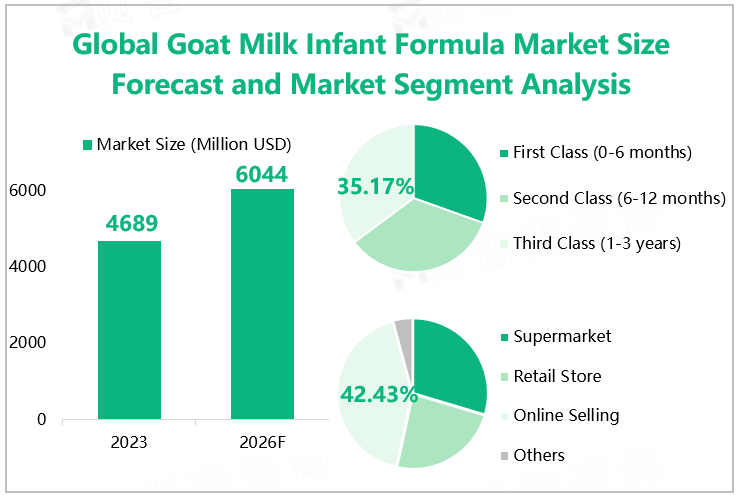 Global Goat Milk Infant Formula Market Size Forecast and Market Segment Analysis

Market Size (Million USD)

6000
4000
2000
0

4689
6044

2023
2026F

35.17%

First Class (0-6 months)
Second Class (6-12 months)
Third Class (1-3 years)

42.43%

Supermarket
Retail Store
Online Selling
Others